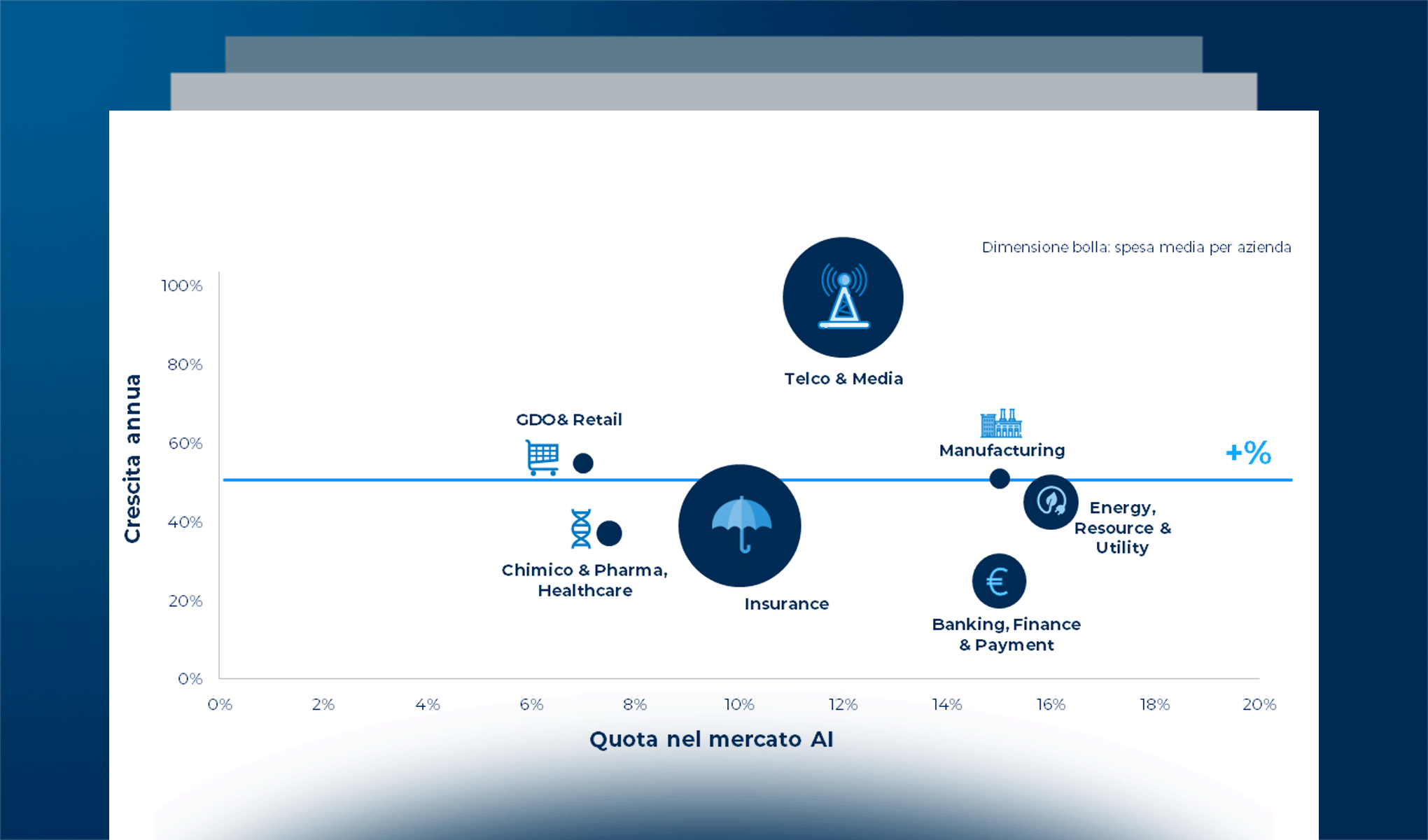 Dimensione bolla: spesa media per azienda

Crescita annua

100%
80%
60%
40%
20%
0%

Telco & Media

GDO& Retail

Manufacturing

+%

Energy, Resource & Utility

Chimico & Pharma, Healthcare

Insurance

Banking, Finance & Payment

0%
2%
4%
6%
8%
10%
12%
14%
16%
18%
20%

Quota nel mercato AI